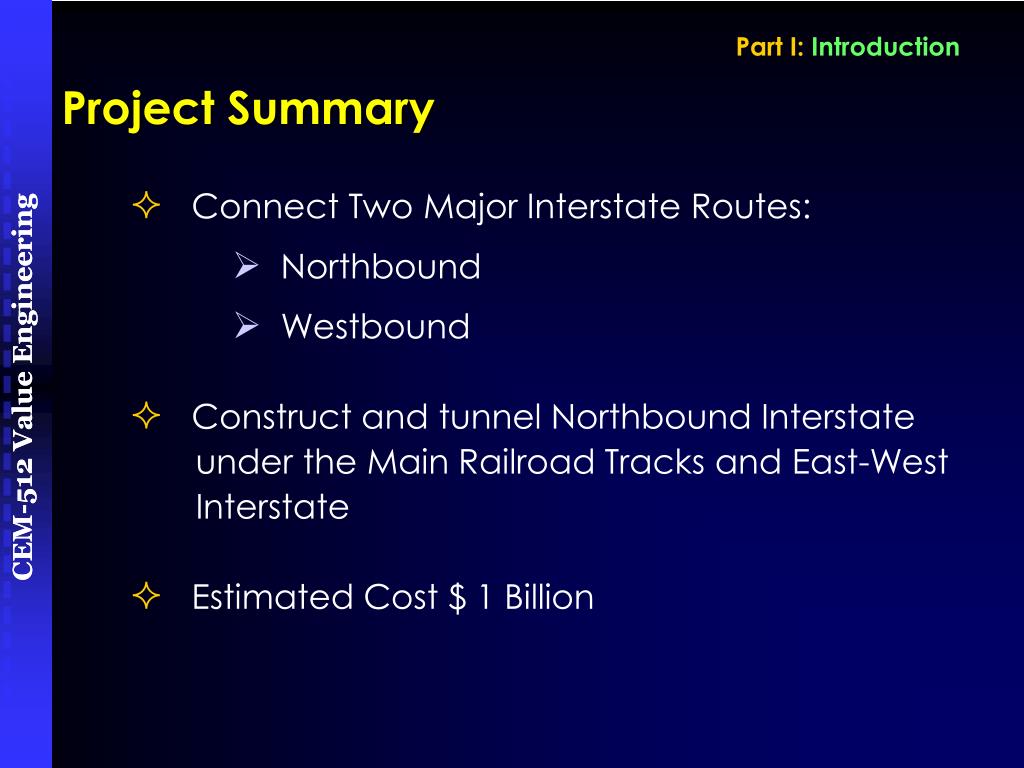 Part I: Introduction

Project Summary

CEM-512 Value Engineering

✧ Connect Two Major Interstate Routes:

➢ Northbound

➢ Westbound

✧ Construct and tunnel Northbound Interstate under the Main Railroad Tracks and East-West Interstate

✧ Estimated Cost \$ 1 Billion